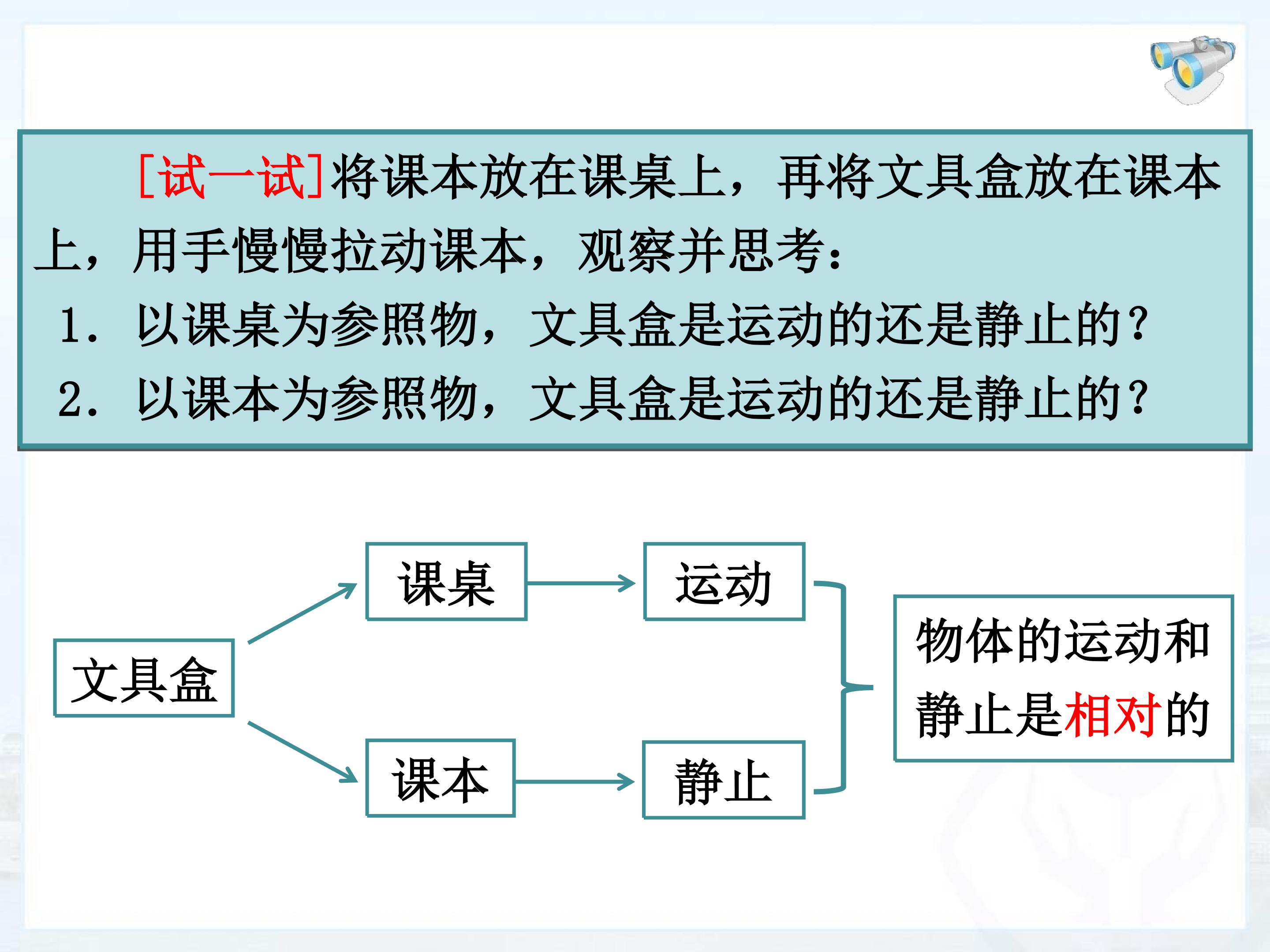 [试一试]将课本放在课桌上，再将文具盒放在课本上，用手慢慢拉动课本，观察并思考：

1. 以课桌为参照物，文具盒是运动的还是静止的？

2. 以课本为参照物，文具盒是运动的还是静止的？

文具盒

课桌

运动

课本

静止

物体的运动和静止是相对的